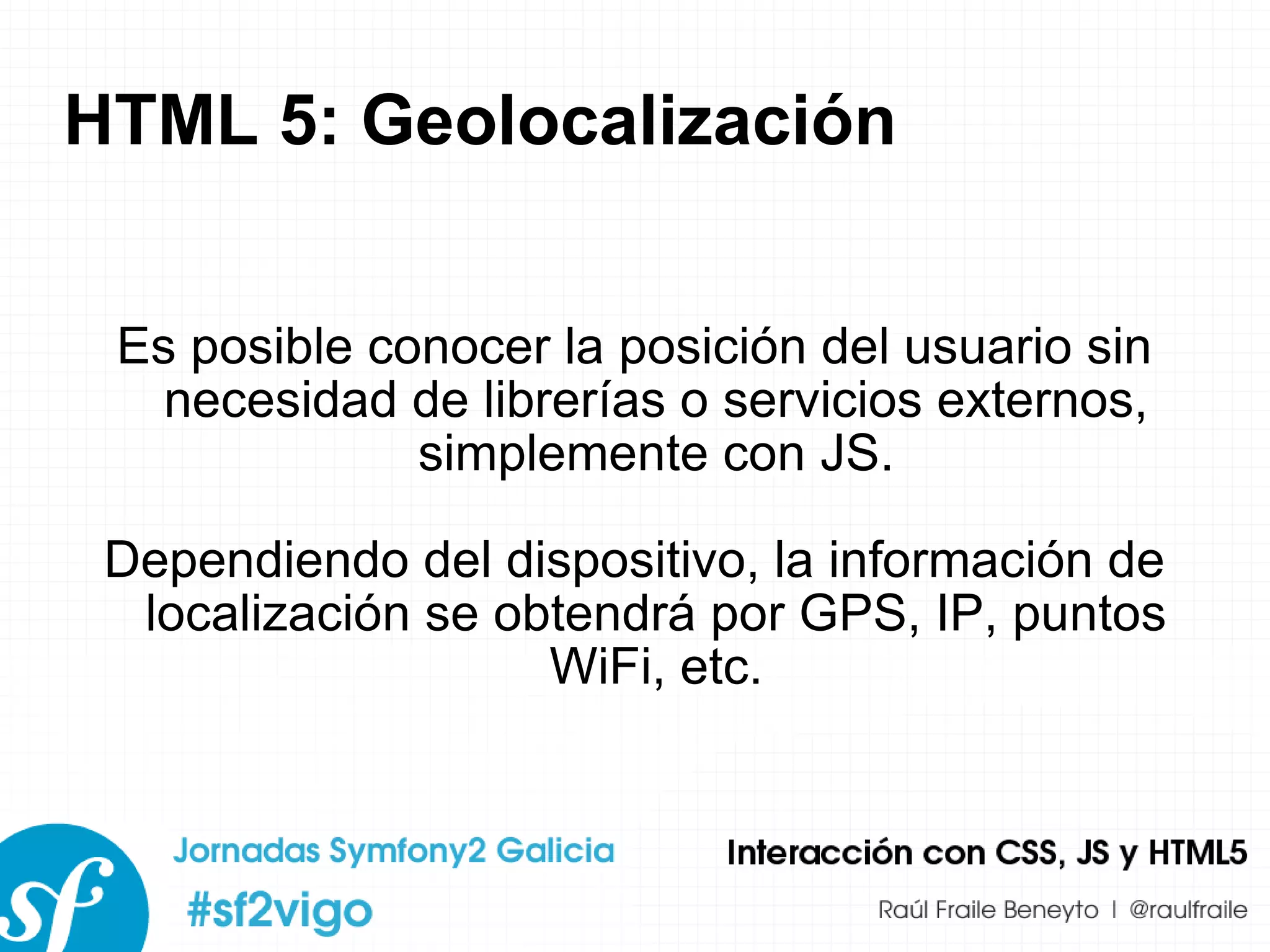 HTML 5: Geolocalización

Es posible conocer la posición del usuario sin necesidad de librerías o servicios externos, simplemente con JS.

Dependiendo del dispositivo, la información de localización se obtendrá por GPS, IP, puntos WiFi, etc.

sf

Jornadas Symfony2 Galicia
#sf2vigo

Interacción con CSS, JS y HTML5
Raúl Fraile Beneyto | @raulfraile